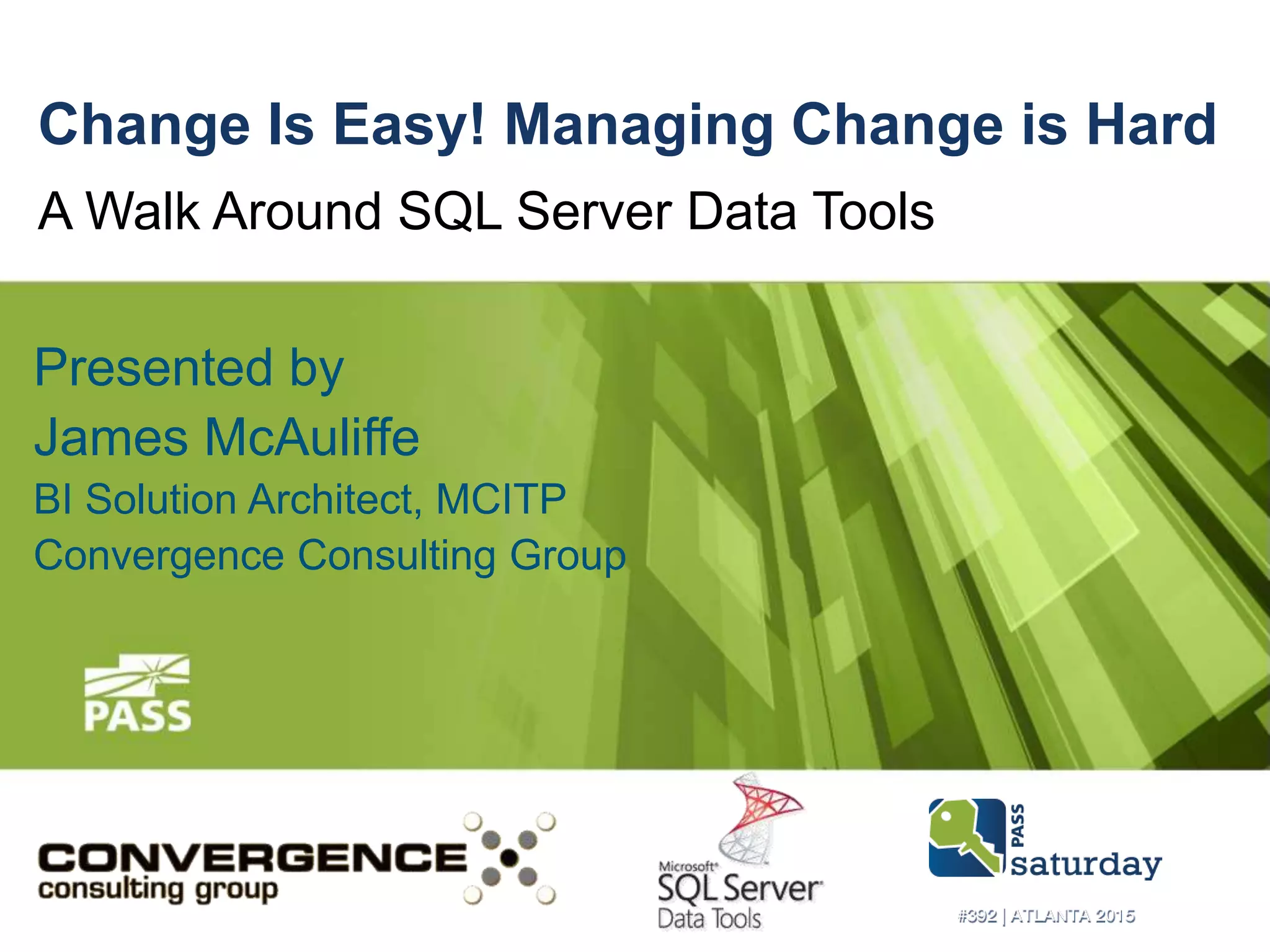 Change Is Easy! Managing Change is Hard

A Walk Around SQL Server Data Tools

Presented by
James McAuliffe
BI Solution Architect, MCITP
Convergence Consulting Group

PASS

CONVERGENCE
consulting group

Microsoft
SQL Server
Data Tools

PASS
saturday

#392 | ATLANTA 2015